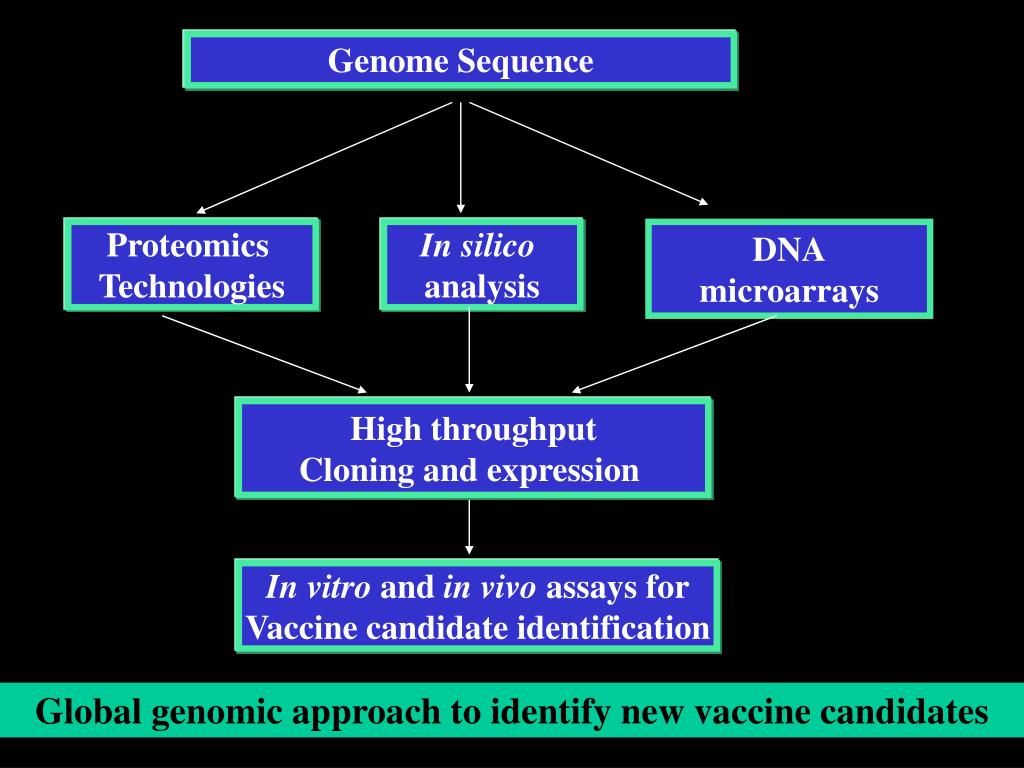 Genome Sequence

Proteomics Technologies

In silico analysis

DNA microarrays

High throughput Cloning and expression

In vitro and in vivo assays for Vaccine candidate identification

Global genomic approach to identify new vaccine candidates